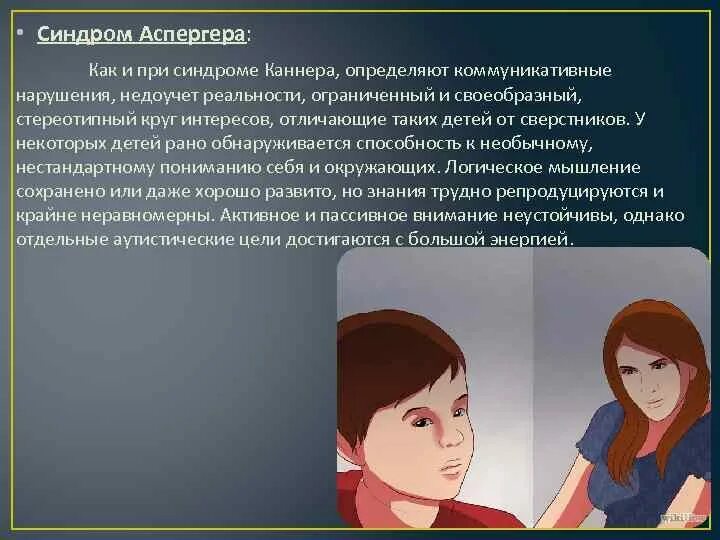 • Синдром Аспергера:

Как и при синдроме Каннера, определяют коммуникативные нарушения, недоучет реальности, ограниченный и своеобразный, стереотипный круг интересов, отличающие таких детей от сверстников. У некоторых детей рано обнаруживается способность к необычному, нестандартному пониманию себя и окружающих. Логическое мышление сохранено или даже хорошо развито, но знания трудно репродуцируются и крайне неравномерны. Активное и пассивное внимание неустойчивы, однако отдельные аутистические цели достигаются с большой энергией.

wikiHow